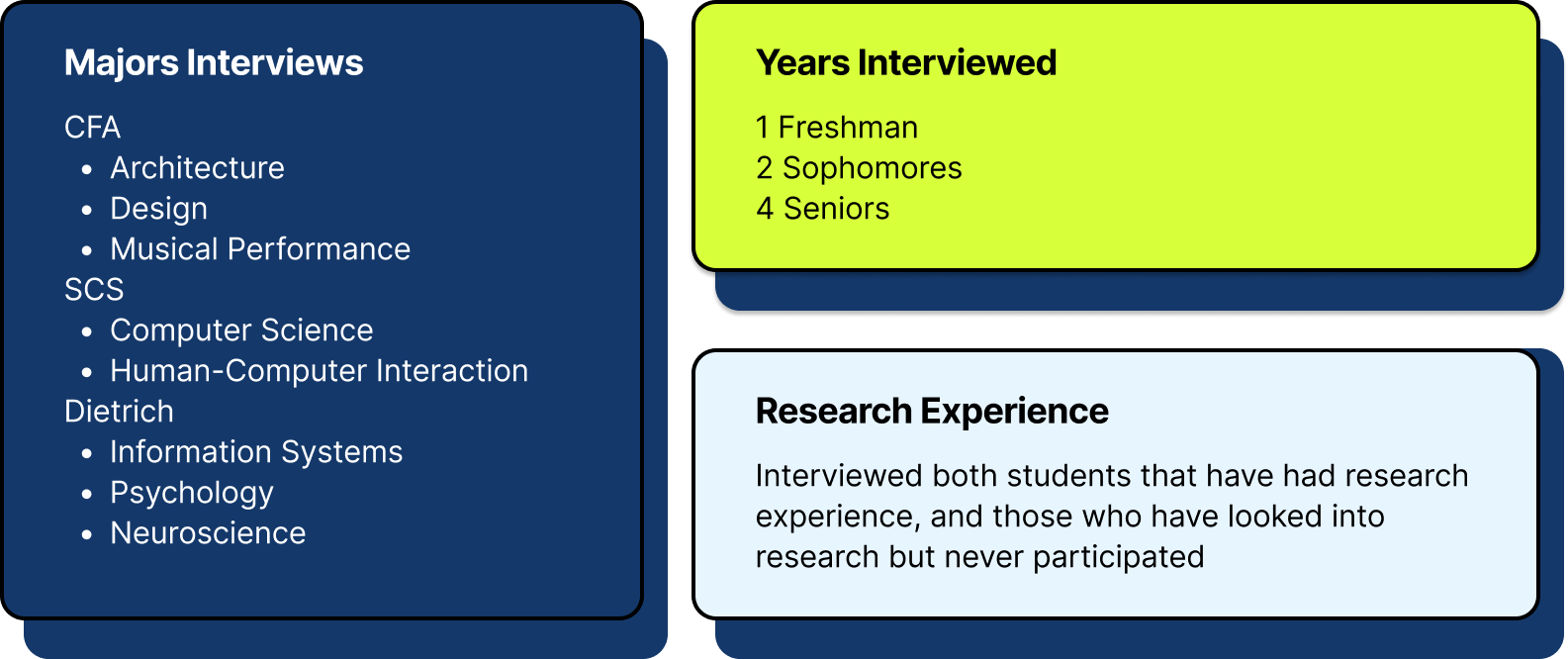 Majors Interviews

CFA
- Architecture
- Design
- Musical Performance

SCS
- Computer Science
- Human-Computer Interaction

Dietrich
- Information Systems
- Psychology
- Neuroscience

Years Interviewed

1 Freshman
2 Sophomores
4 Seniors

Research Experience

Interviewed both students that have had research experience, and those who have looked into research but never participated